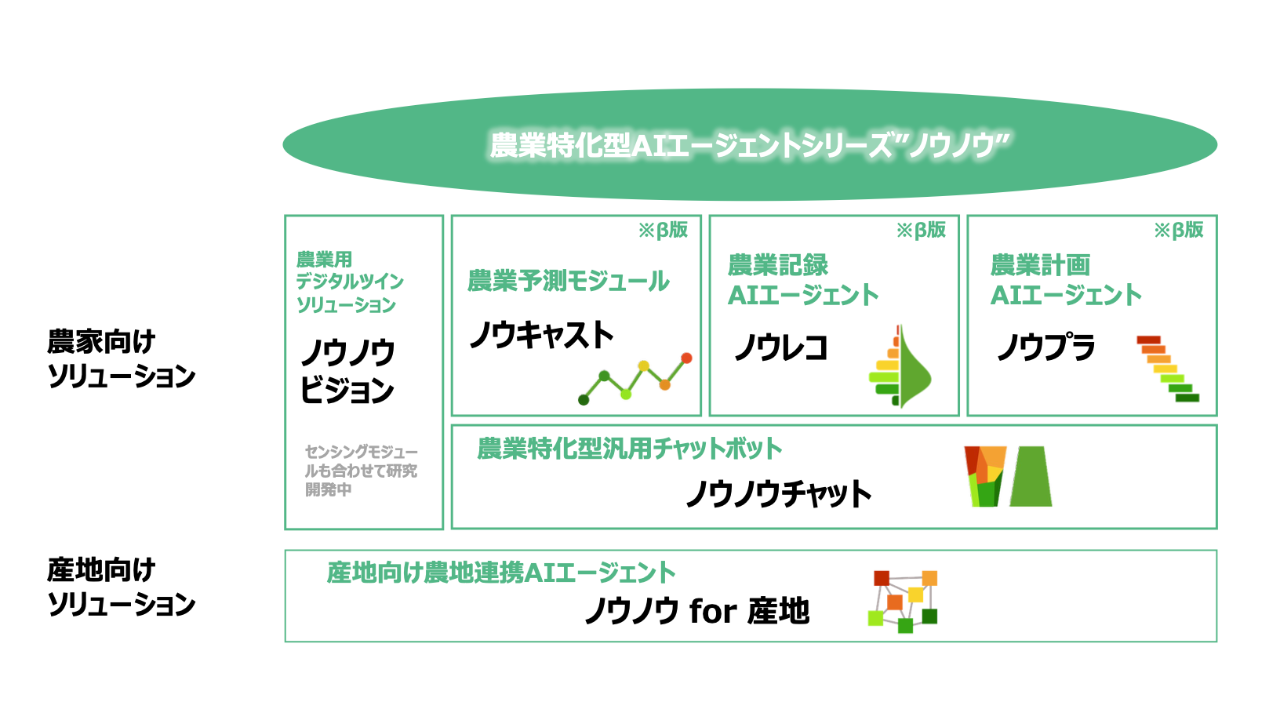 農業特化型AIエージェントシリーズ”ノウノウ”

農家向け
ソリューション

農業用
デジタルツイン
ソリューション

ノウノウ
ビジョン

センシングモジュールも合わせて研究開発中

※β版
農業予測モジュール
ノウキャスト

※β版
農業記録
AIエージェント
ノウレコ

※β版
農業計画
AIエージェント
ノウプラ

農業特化型汎用チャットボット
ノウノウチャット

産地向け
ソリューション

産地向け農地連携AIエージェント
ノウノウ for 産地